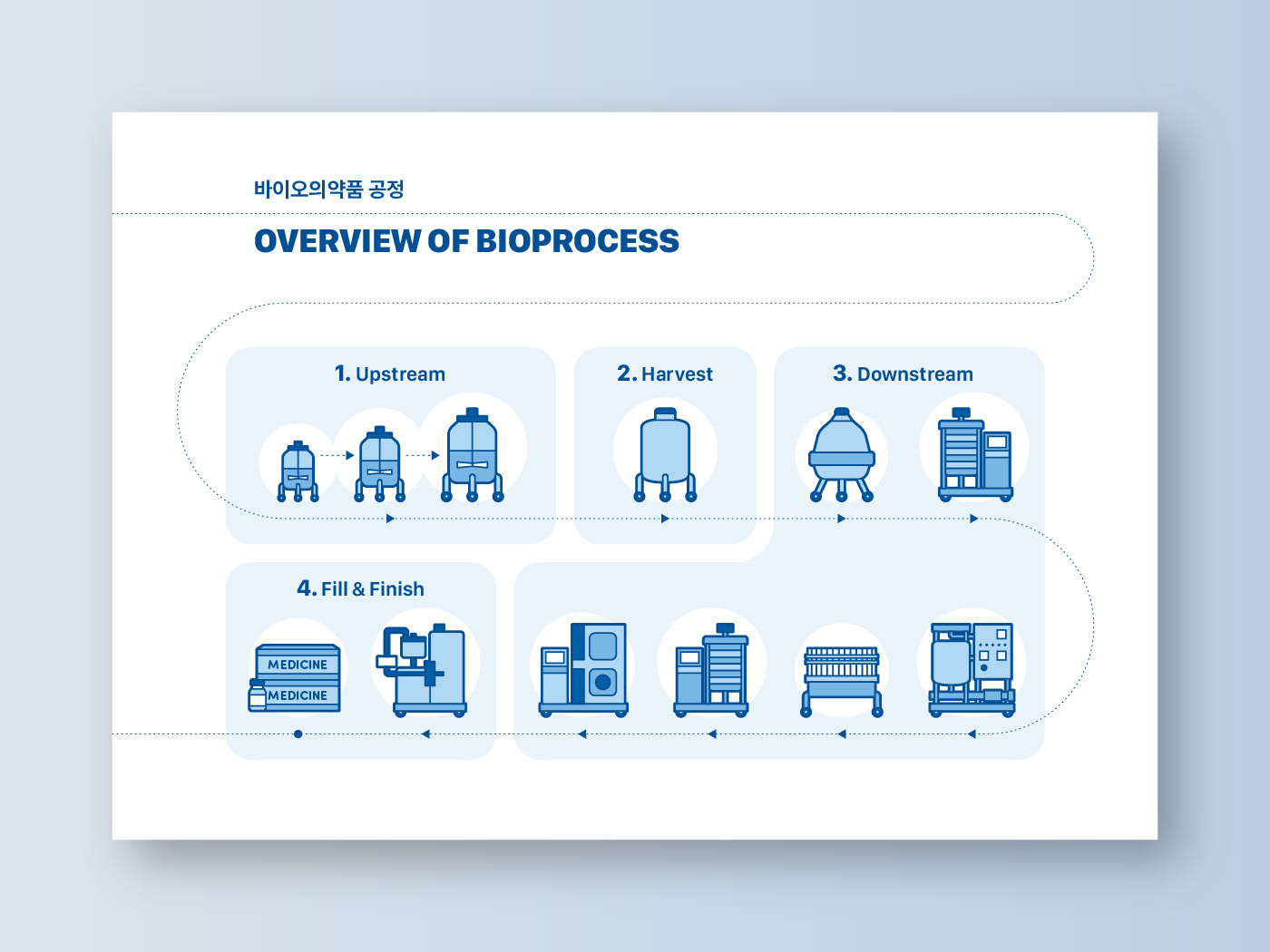 바이오의약품 공정

OVERVIEW OF BIOPROCESS

1. Upstream

2. Harvest

3. Downstream

4. Fill & Finish

MEDICINE

MEDICINE